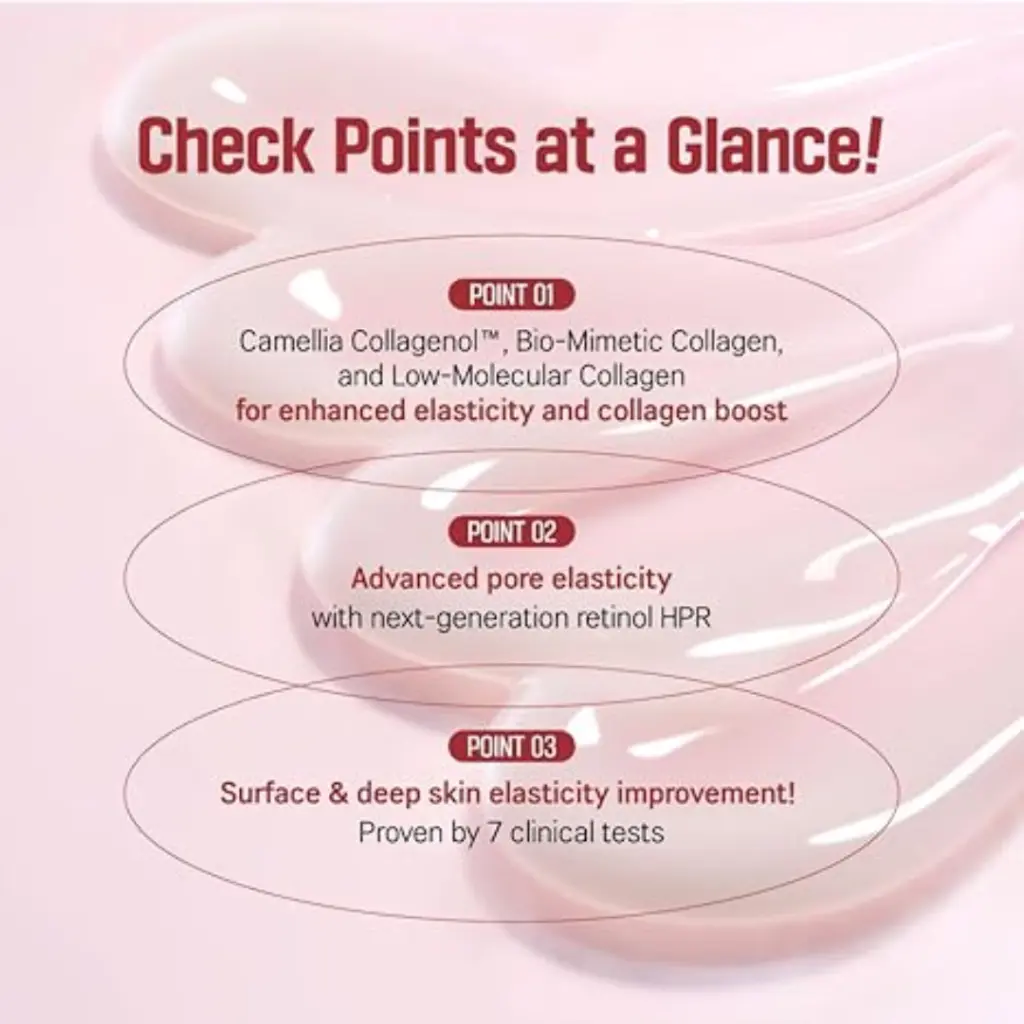 Check Points at a Glance!

POINT 01

Camellia Collagenol™, Bio-Mimetic Collagen, and Low-Molecular Collagen
for enhanced elasticity and collagen boost

POINT 02

Advanced pore elasticity
with next-generation retinol HPR

POINT 03

Surface & deep skin elasticity improvement!
Proven by 7 clinical tests